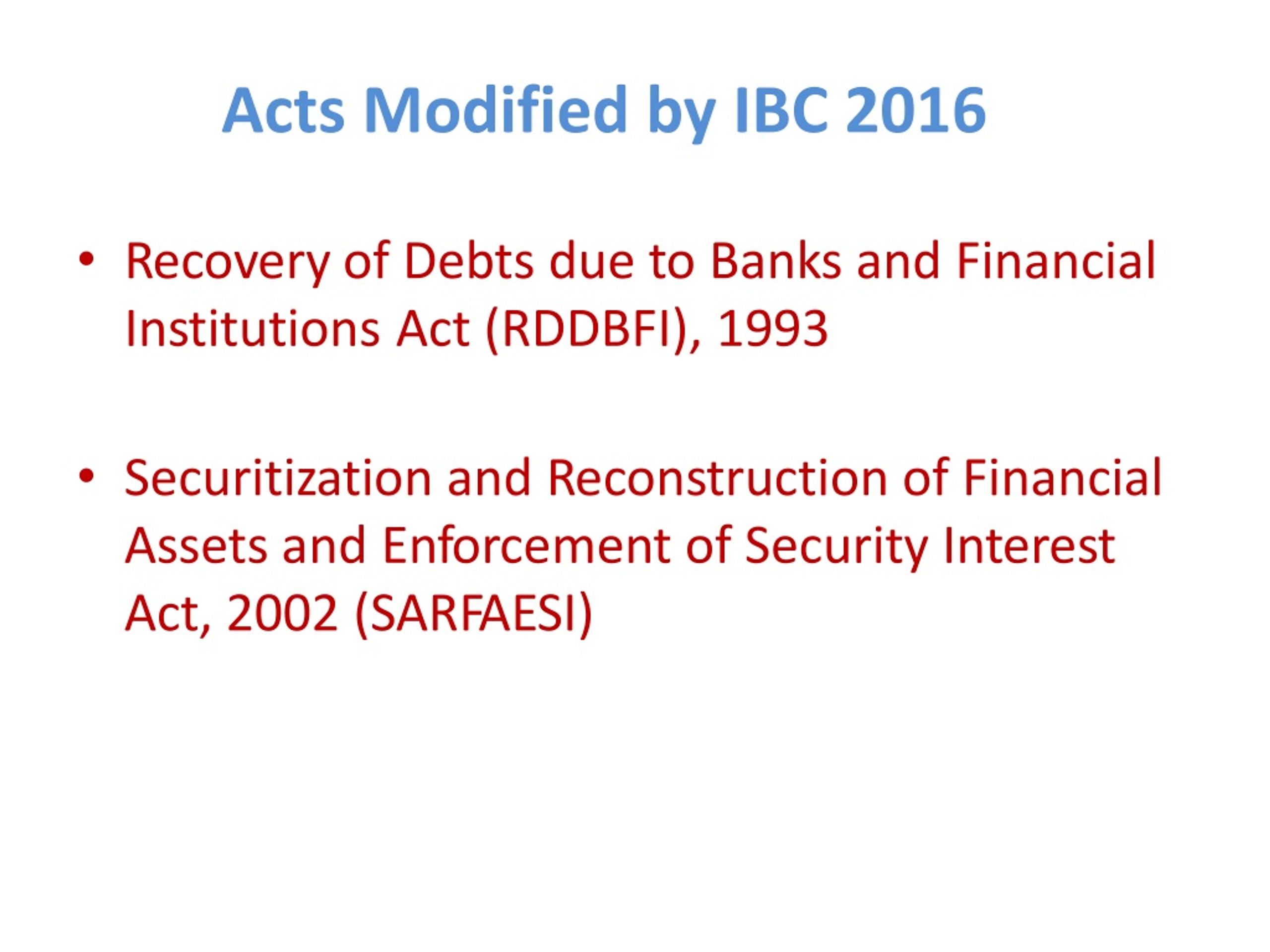 Acts Modified by IBC 2016

• Recovery of Debts due to Banks and Financial Institutions Act (RDDBFI), 1993

• Securitization and Reconstruction of Financial Assets and Enforcement of Security Interest Act, 2002 (SARFAESI)